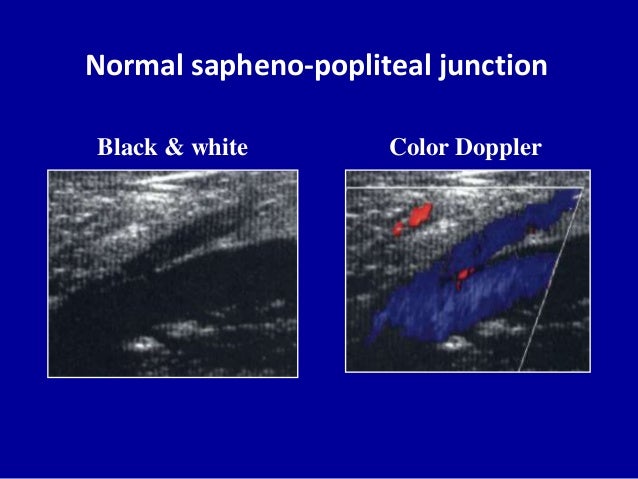 Normal sapheno-popliteal junction

Black & white

Color Doppler